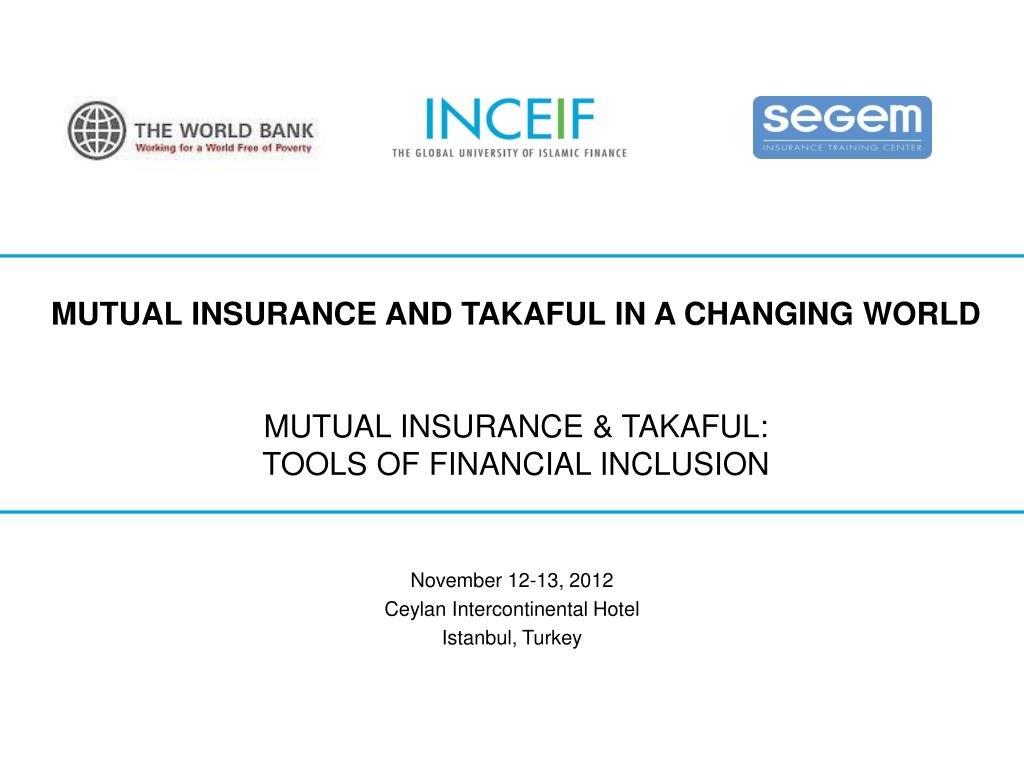 THE WORLD BANK
Working for a World Free of Poverty

INCEIF
THE GLOBAL UNIVERSITY OF ISLAMIC FINANCE

segem
INSURANCE TRAINING CENTER

MUTUAL INSURANCE AND TAKAFUL IN A CHANGING WORLD

MUTUAL INSURANCE & TAKAFUL:
TOOLS OF FINANCIAL INCLUSION

November 12-13, 2012
Ceylan Intercontinental Hotel
Istanbul, Turkey